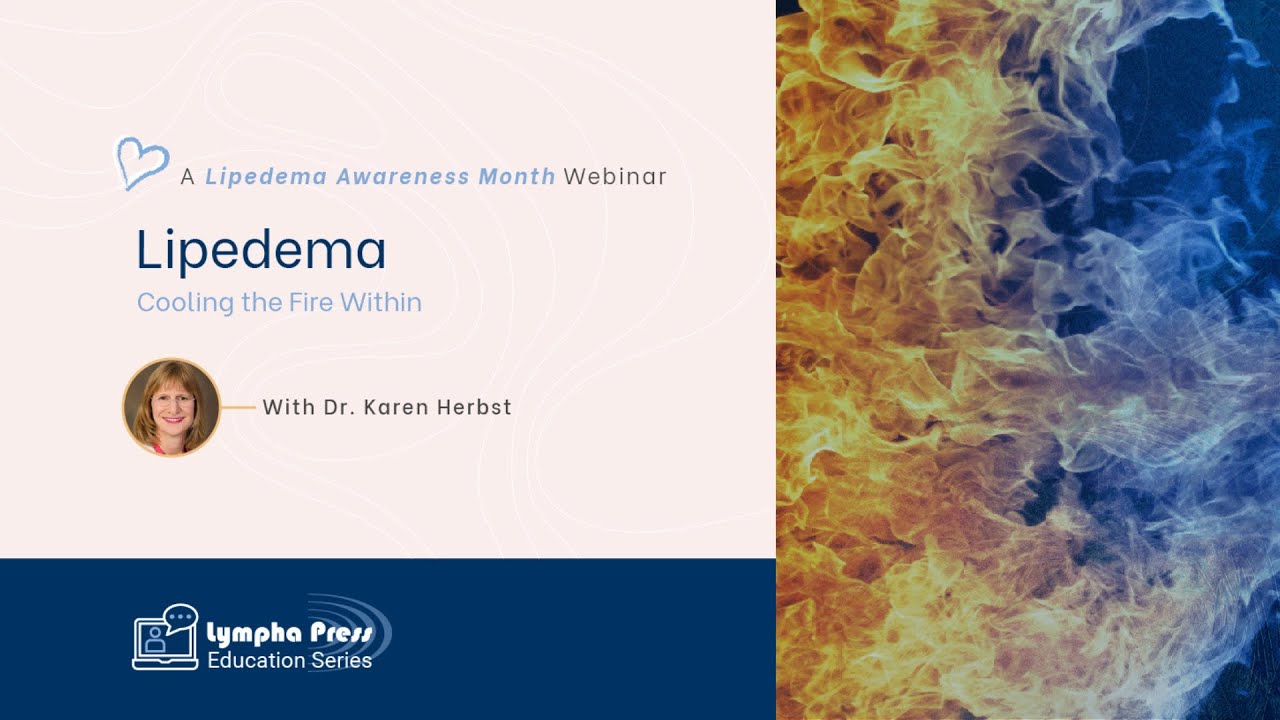 A Lipedema Awareness Month Webinar

Lipedema

Cooling the Fire Within

With Dr. Karen Herbst

Lympha Press
Education Series